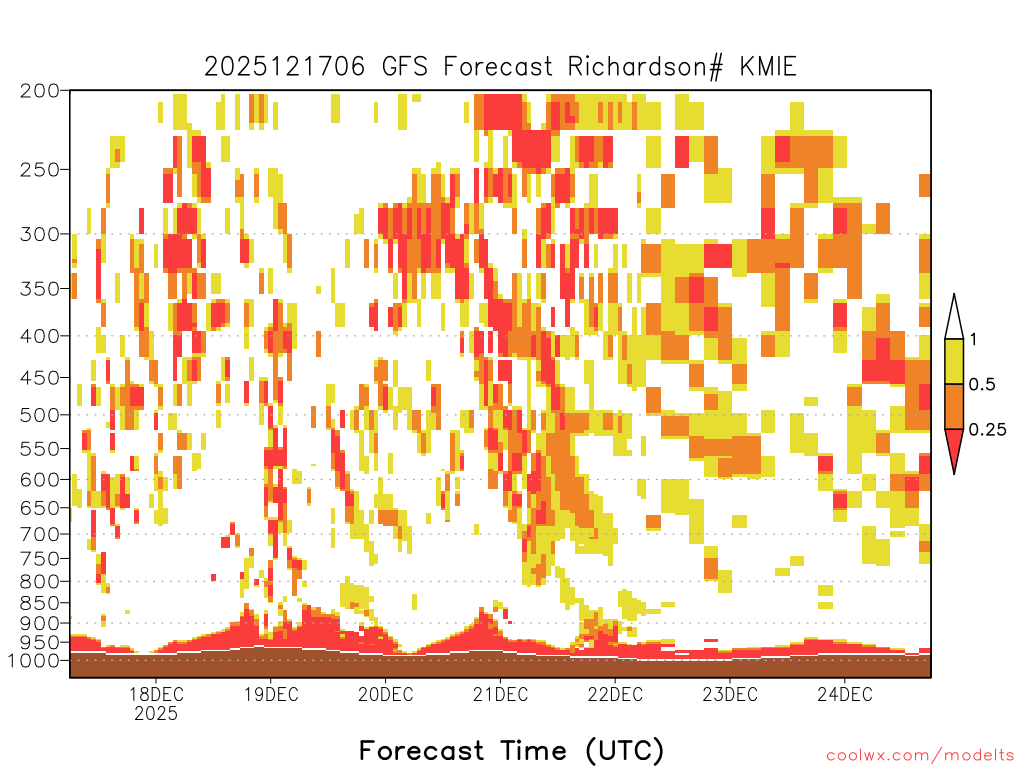 2025121706 GFS Forecast Richardson# KMIE

200
250
300
350
400
450
500
550
600
650
700
750
800
850
900
950
1000

1
0.5
0.25

18DEC
2025
19DEC
20DEC
21DEC
22DEC
23DEC
24DEC

Forecast Time (UTC)

coolwx.com/modelts